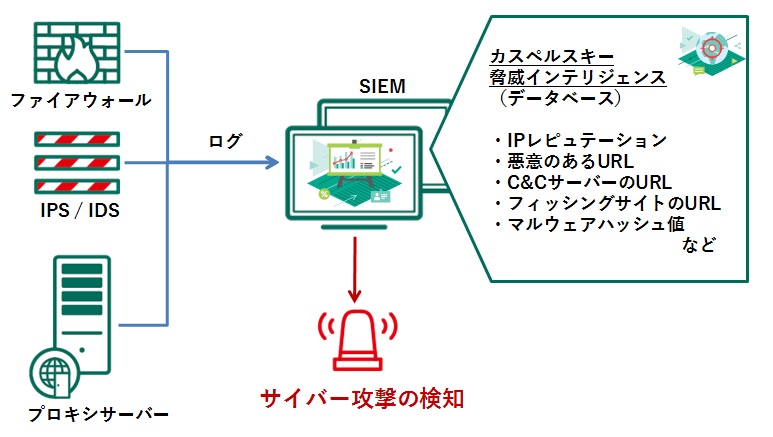 ファイアウォール

IPS / IDS

プロキシサーバー

ログ

SIEM

カスペルスキー
脅威インテリジェンス
（データベース）

・IPレピュテーション
・悪意のあるURL
・C&CサーバーのURL
・フィッシングサイトのURL
・マルウェアハッシュ値
など

サイバー攻撃の検知